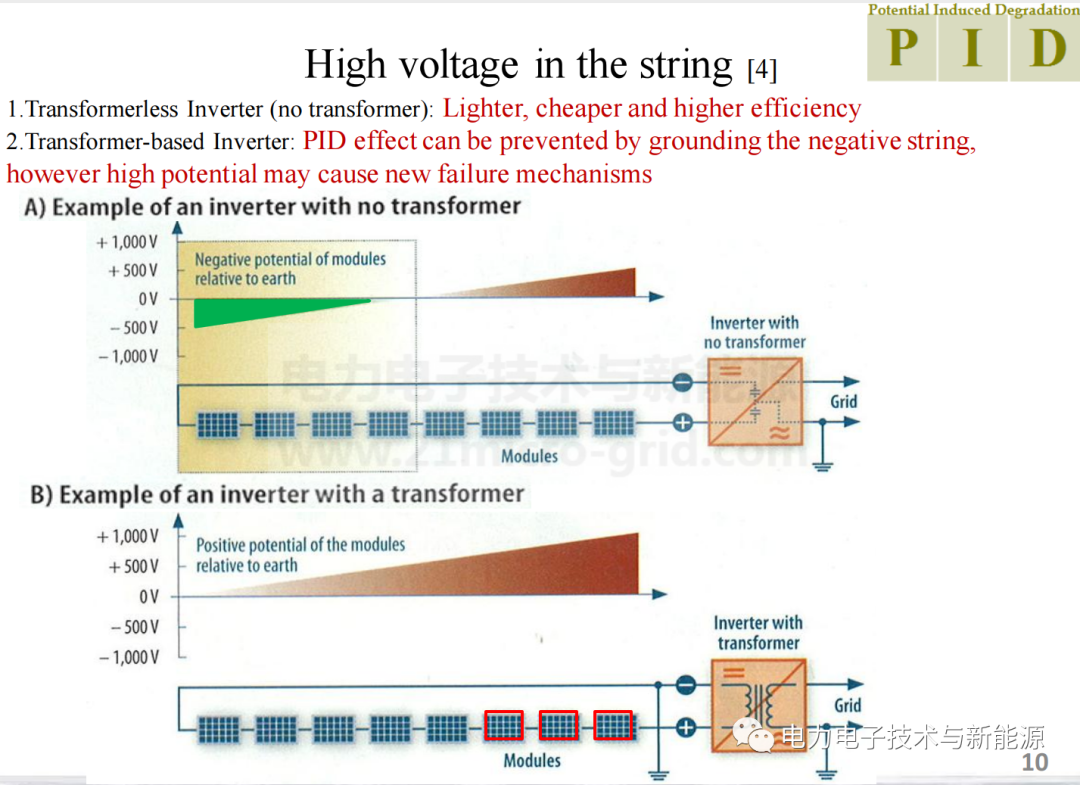 Potential Induced Degradation
P I D

High voltage in the string [4]

1.Transformerless Inverter (no transformer): Lighter, cheaper and higher efficiency
2.Transformer-based Inverter: PID effect can be prevented by grounding the negative string, however high potential may cause new failure mechanisms

A) Example of an inverter with no transformer

+ 1,000 V
+ 500 V
0 V
– 500 V
– 1,000 V

Negative potential of modules relative to earth

Inverter with no transformer

Grid

Modules

电力电子技术与新能源
www.21micro-grid.com

B) Example of an inverter with a transformer

+ 1,000 V
+ 500 V
0 V
– 500 V
– 1,000 V

Positive potential of the modules relative to earth

Inverter with transformer

Grid

Modules

电力电子技术与新能源

10